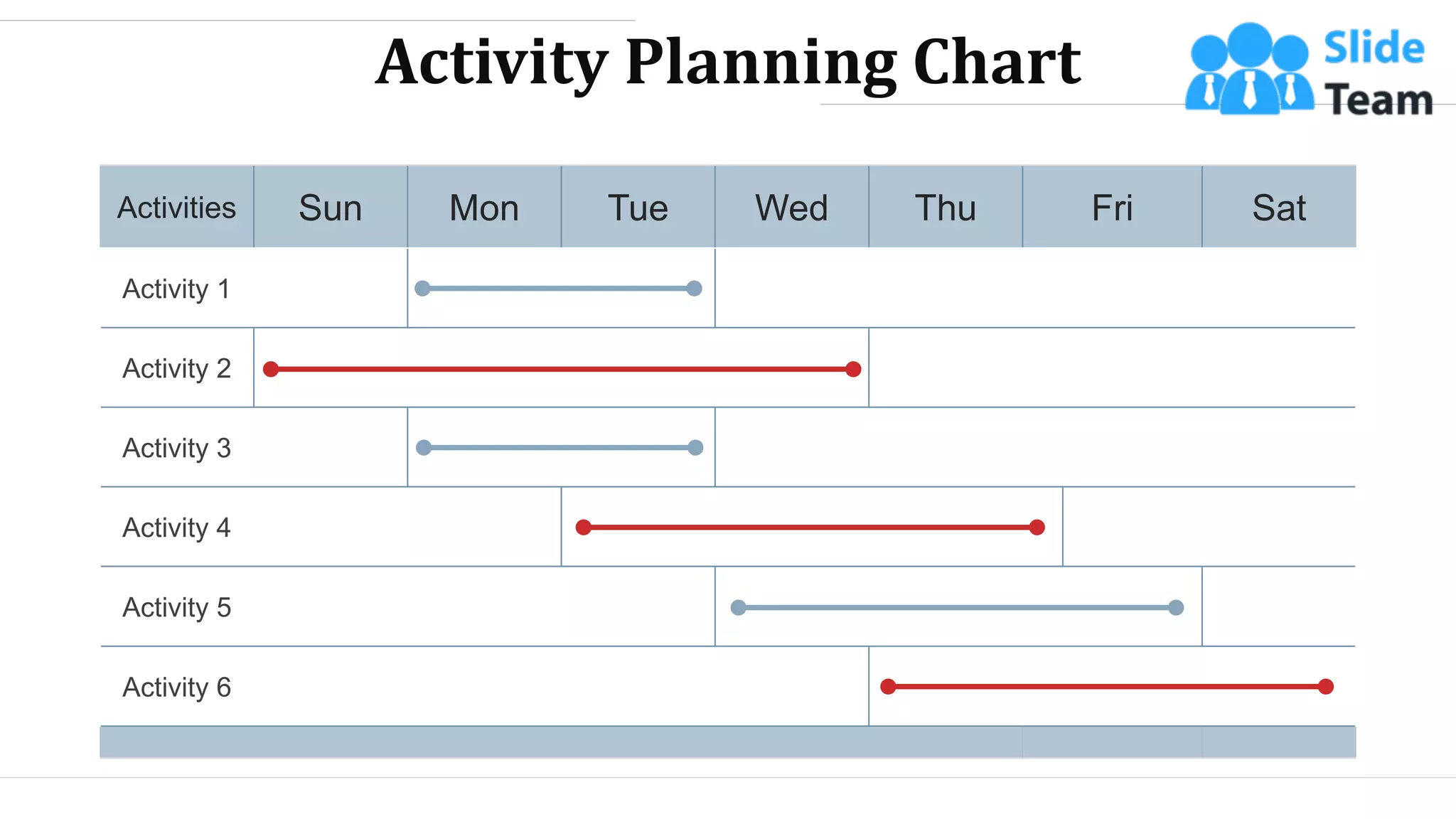 Activity Planning Chart

Slide Team

| Activities | Sun | Mon | Tue | Wed | Thu | Fri | Sat |
|---|---|---|---|---|---|---|---|
| Activity 1 | | | | | | | |
| Activity 2 | | | | | | | |
| Activity 3 | | | | | | | |
| Activity 4 | | | | | | | |
| Activity 5 | | | | | | | |
| Activity 6 | | | | | | | |